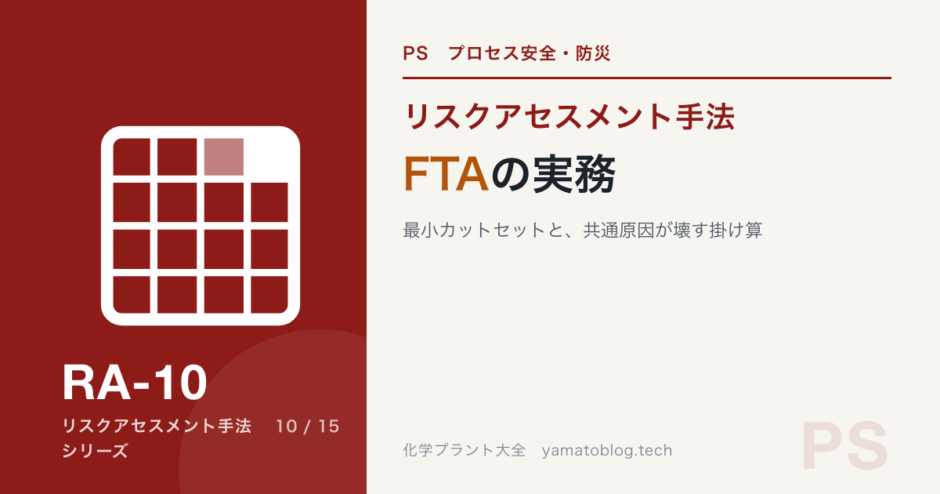 RA-10

リスクアセスメント手法 10 / 15

シリーズ

PS プロセス安全・防災

リスクアセスメント手法

FTAの実務

最小カットセットと、共通原因が壊す掛け算

化学プラント大全 yamatoblog.tech

PS